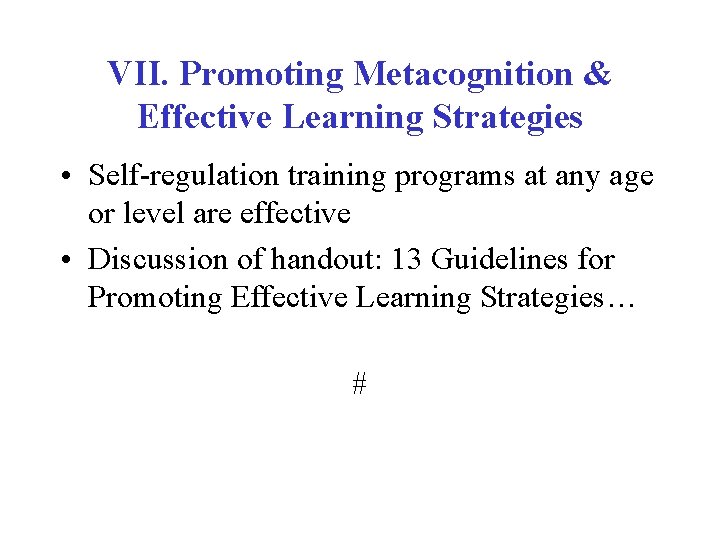 VII. Promoting Metacognition & Effective Learning Strategies

• Self-regulation training programs at any age or level are effective

• Discussion of handout: 13 Guidelines for Promoting Effective Learning Strategies…

#